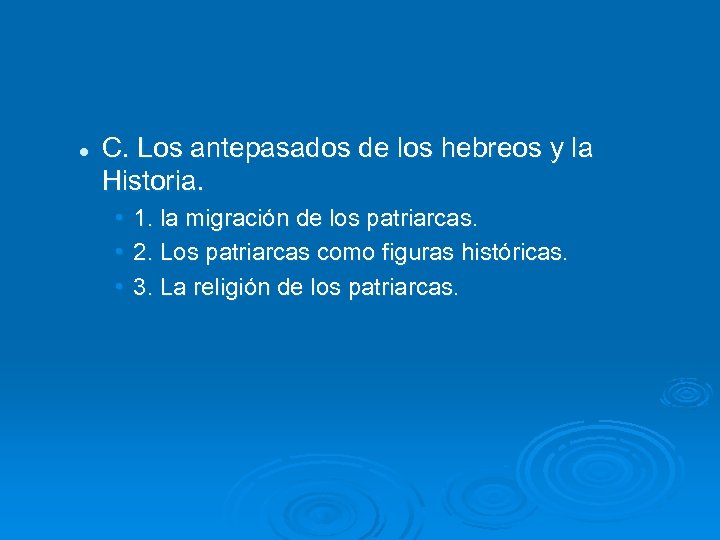 C. Los antepasados de los hebreos y la Historia.

1. la migración de los patriarcas.
2. Los patriarcas como figuras históricas.
3. La religión de los patriarcas.